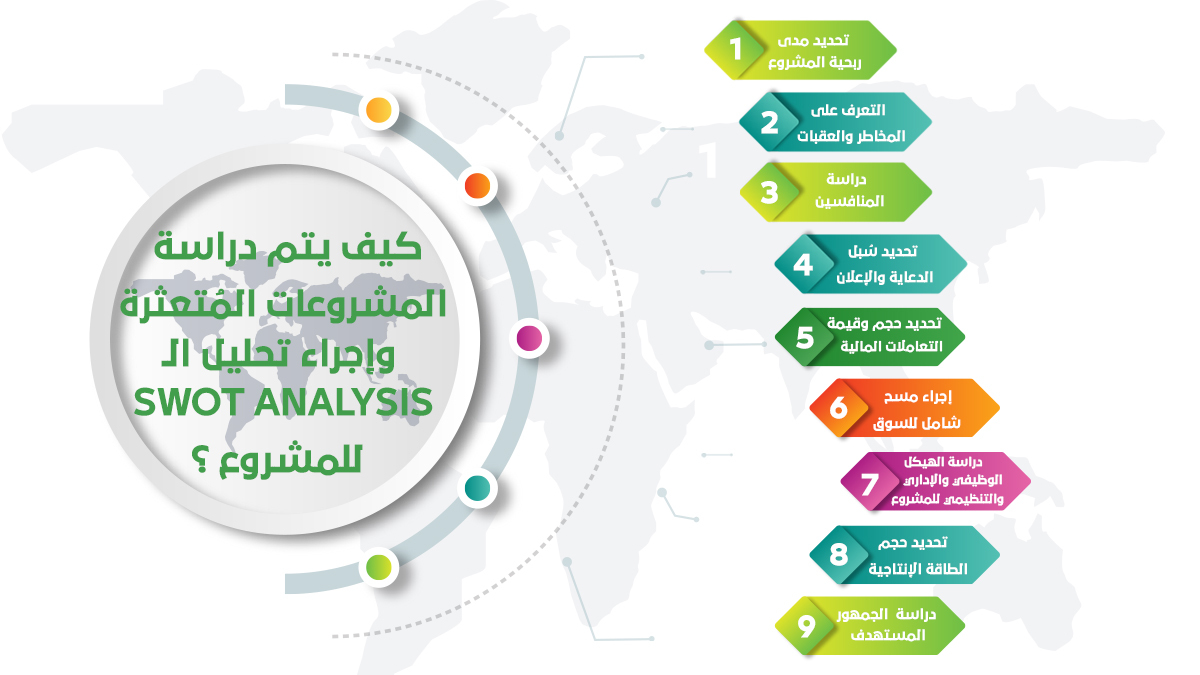 كيف يتم دراسة المشروعات المُتعثرة وإجراء تحليل الـ SWOT ANALYSIS للمشروع ؟

1 تحديد مدى ربحية المشروع

2 التعرف على المخاطر والعقبات

3 دراسة المنافسين

4 تحديد سُبل الدعاية والإعلان

5 تحديد حجم وقيمة التعاملات المالية

6 إجراء مسح شامل للسوق

7 دراسة الهيكل الوظيفي والإداري والتنظيمي للمشروع

8 تحديد حجم الطاقة الإنتاجية

9 دراسة الجمهور المستهدف